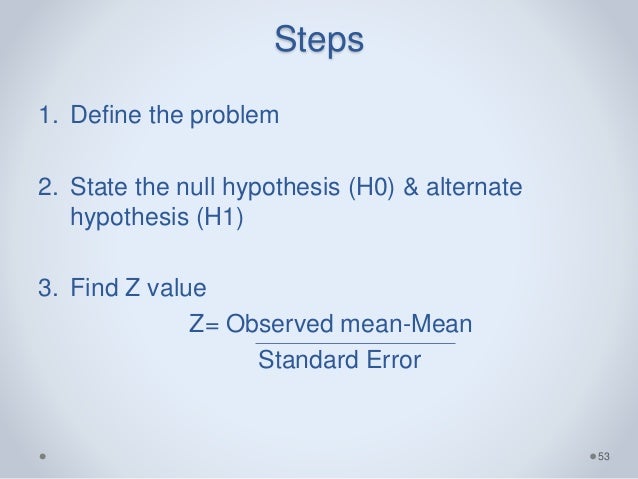 Steps

1. Define the problem

2. State the null hypothesis (H0) & alternate hypothesis (H1)

3. Find Z value

$Z= \frac{\text{Observed mean-Mean}}{\text{Standard Error}}$

53